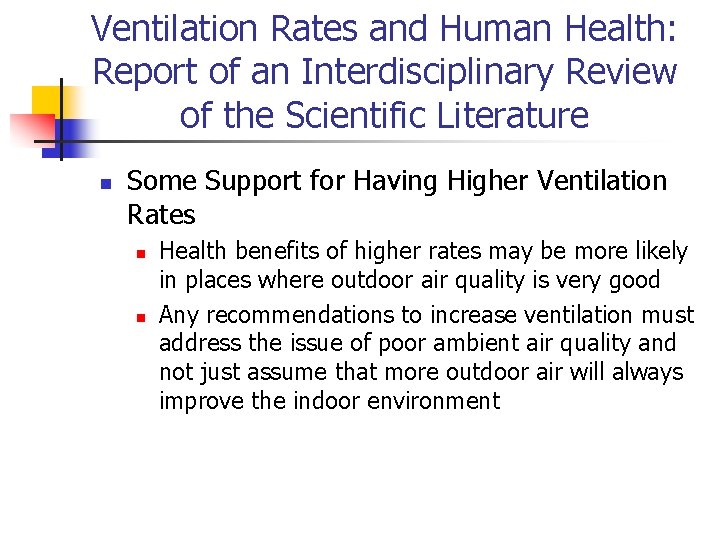 Ventilation Rates and Human Health: Report of an Interdisciplinary Review of the Scientific Literature

Some Support for Having Higher Ventilation Rates

Health benefits of higher rates may be more likely in places where outdoor air quality is very good

Any recommendations to increase ventilation must address the issue of poor ambient air quality and not just assume that more outdoor air will always improve the indoor environment